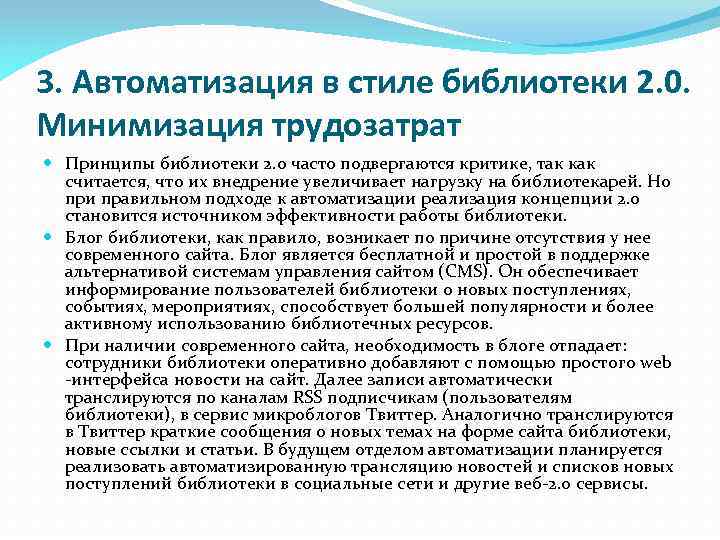 3. Автоматизация в стиле библиотеки 2.0. Минимизация трудозатрат

Принципы библиотеки 2.0 часто подвергаются критике, так как считается, что их внедрение увеличивает нагрузку на библиотекарей. Но при правильном подходе к автоматизации реализация концепции 2.0 становится источником эффективности работы библиотеки.

Блог библиотеки, как правило, возникает по причине отсутствия у нее современного сайта. Блог является бесплатной и простой в поддержке альтернативой системам управления сайтом (CMS). Он обеспечивает информирование пользователей библиотеки о новых поступлениях, событиях, мероприятиях, способствует большей популярности и более активному использованию библиотечных ресурсов.

При наличии современного сайта, необходимость в блоге отпадает: сотрудники библиотеки оперативно добавляют с помощью простого web -интерфейса новости на сайт. Далее записи автоматически транслируются по каналам RSS подписчикам (пользователям библиотеки), в сервис микроблогов Твиттер. Аналогично транслируются в Твиттер краткие сообщения о новых темах на форме сайта библиотеки, новые ссылки и статьи. В будущем отделом автоматизации планируется реализовать автоматизированную трансляцию новостей и списков новых поступлений библиотеки в социальные сети и другие веб-2.0 сервисы.